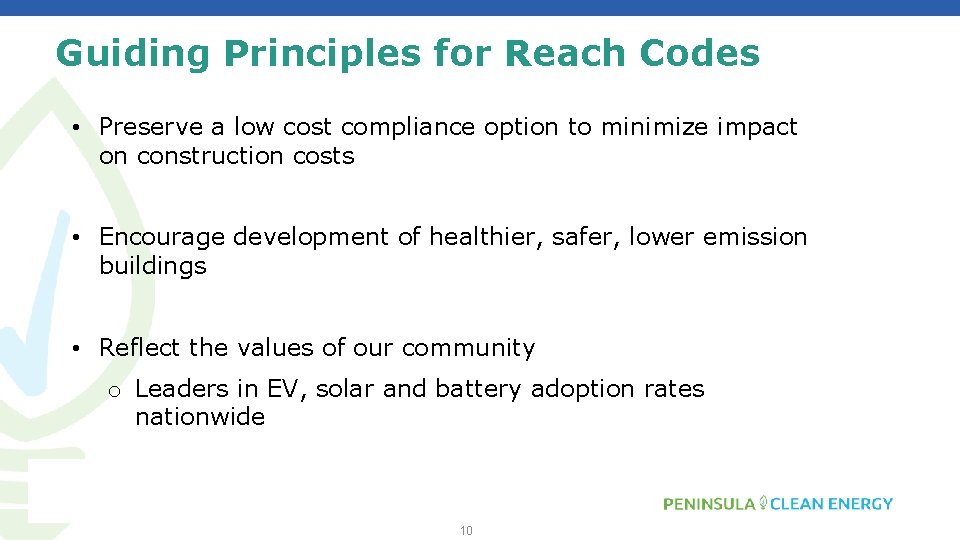 Guiding Principles for Reach Codes

• Preserve a low cost compliance option to minimize impact on construction costs

• Encourage development of healthier, safer, lower emission buildings

• Reflect the values of our community

o Leaders in EV, solar and battery adoption rates nationwide

PENINSULA CLEAN ENERGY

10